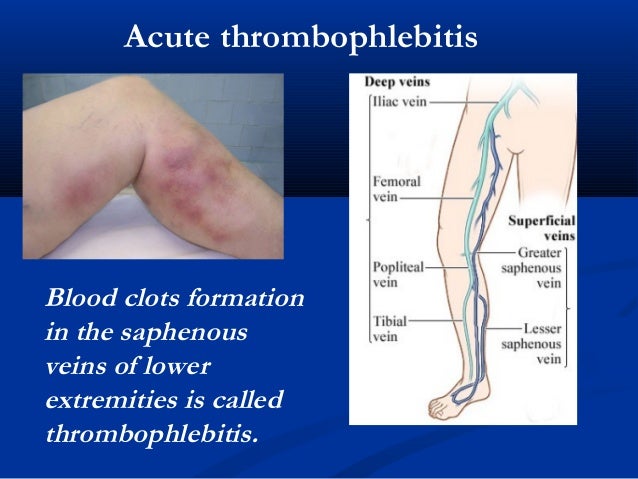 Acute thrombophlebitis

Blood clots formation in the saphenous veins of lower extremities is called thrombophlebitis.

Deep veins
Iliac vein
Femoral vein
Popliteal vein
Tibial vein

Superficial veins
Greater saphenous vein
Lesser saphenous vein